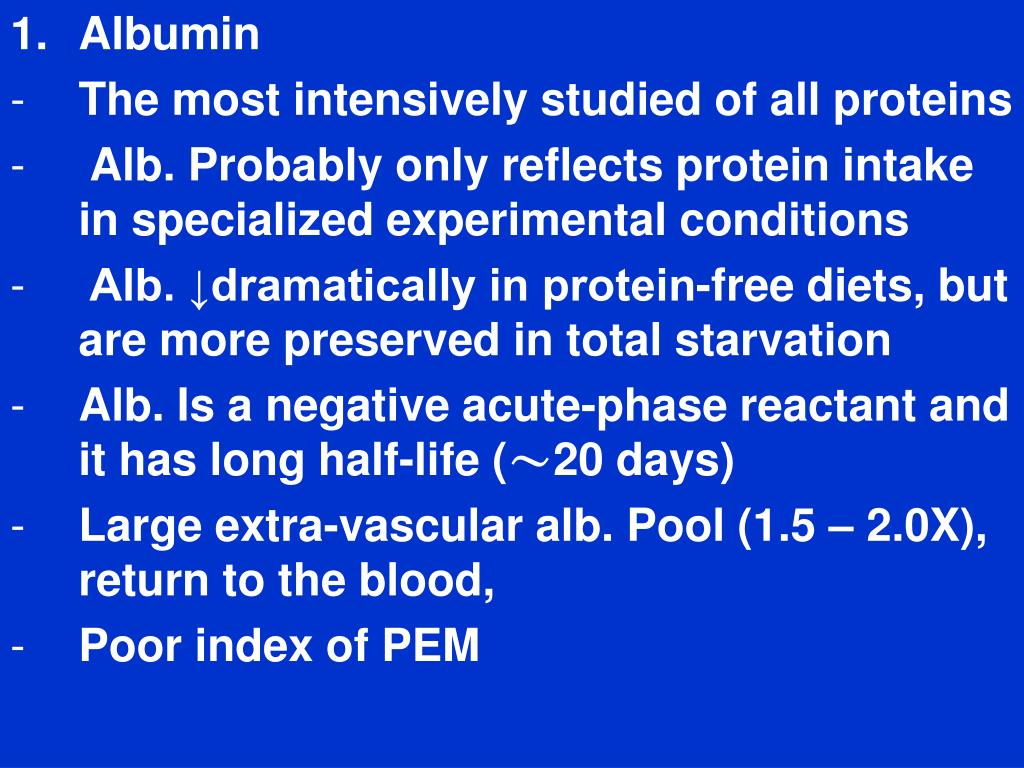 1. Albumin
- The most intensively studied of all proteins
- Alb. Probably only reflects protein intake in specialized experimental conditions
- Alb. ↓dramatically in protein-free diets, but are more preserved in total starvation
- Alb. Is a negative acute-phase reactant and it has long half-life (～20 days)
- Large extra-vascular alb. Pool (1.5 – 2.0X), return to the blood,
- Poor index of PEM